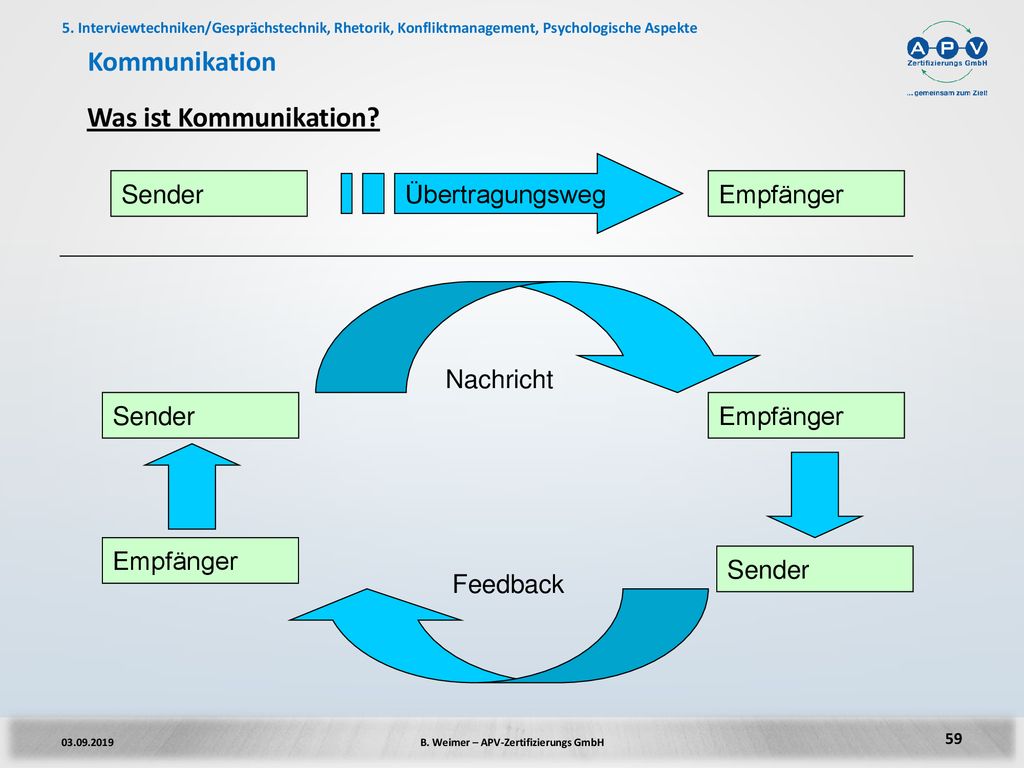 5. Interviewtechniken/Gesprächstechnik, Rhetorik, Konfliktmanagement, Psychologische Aspekte

Kommunikation

APV Zertifizierungs GmbH
...gemeinsam zum Ziel!

Was ist Kommunikation?

Sender

Übertragungsweg

Empfänger

Nachricht

Sender

Empfänger

Empfänger

Sender

Feedback

03.09.2019

B. Weimer – APV-Zertifizierungs GmbH

59